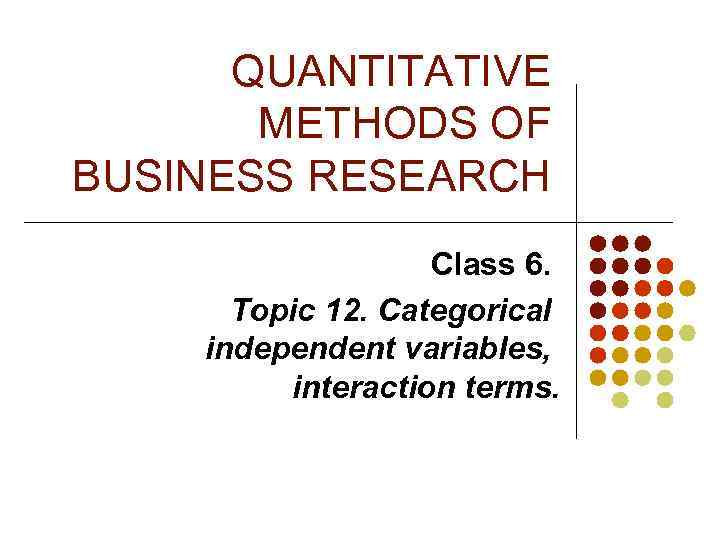 QUANTITATIVE METHODS OF BUSINESS RESEARCH

Class 6.

Topic 12. Categorical independent variables, interaction terms.